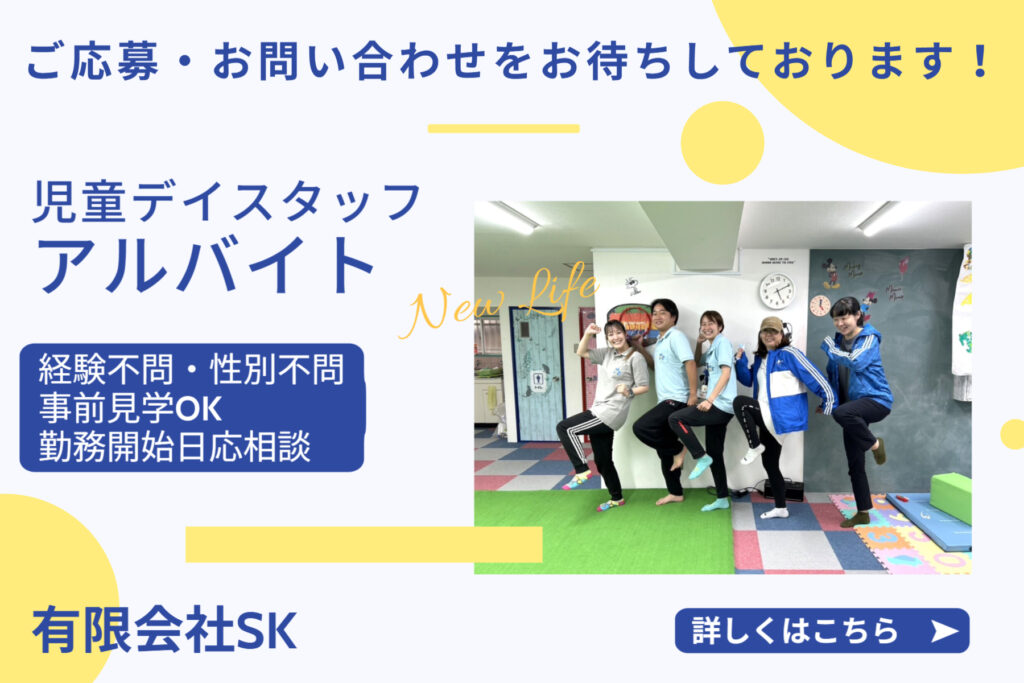 ご応募・お問い合わせをお待ちしております！

児童デイスタッフ
アルバイト

New Life

経験不問・性別不問
事前見学OK
勤務開始日応相談

有限会社SK

詳しくはこちら